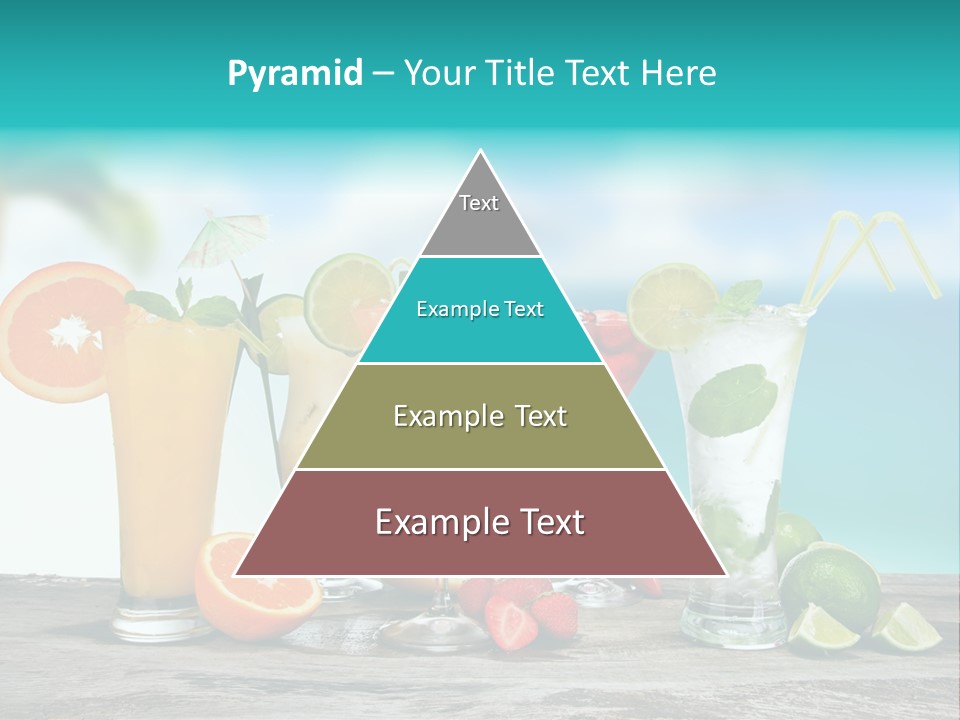 Pyramid – Your Title Text Here

Text

Example Text

Example Text

Example Text